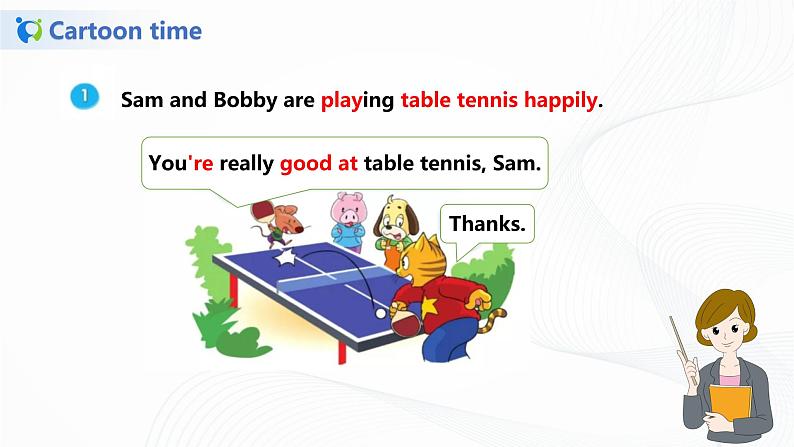 Cartoon time

1 Sam and Bobby are playing table tennis happily.

You're really good at table tennis, Sam.

Thanks.